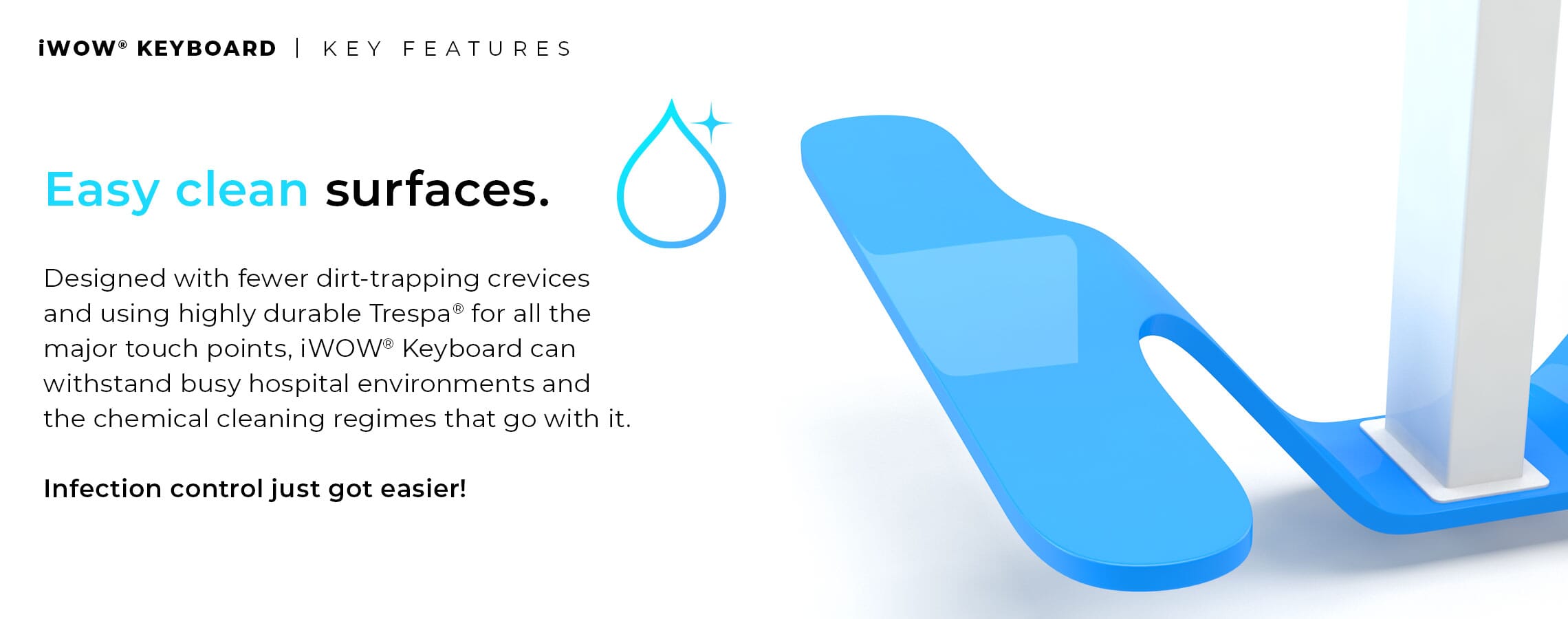 iWOW® KEYBOARD | KEY FEATURES

Easy clean surfaces.

Designed with fewer dirt-trapping crevices and using highly durable Trespa® for all the major touch points, iWOW® Keyboard can withstand busy hospital environments and the chemical cleaning regimes that go with it.

Infection control just got easier!